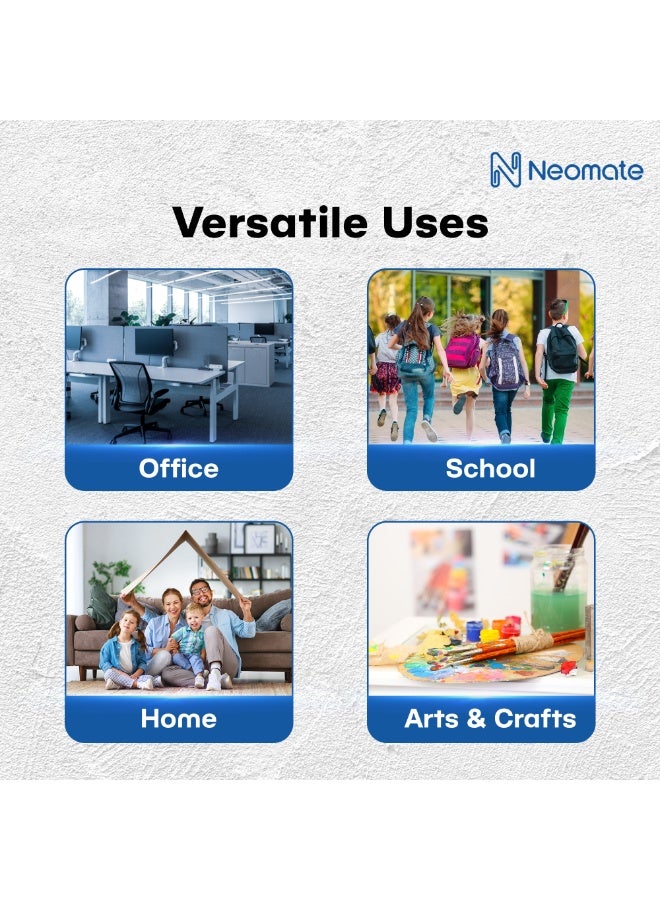 Neomate

Versatile Uses

Office

School

Home

Arts & Crafts